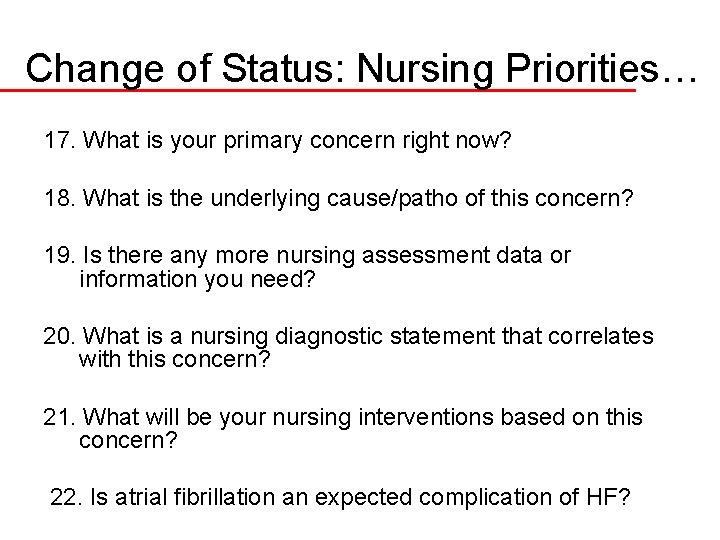 Change of Status: Nursing Priorities…

17. What is your primary concern right now?

18. What is the underlying cause/patho of this concern?

19. Is there any more nursing assessment data or information you need?

20. What is a nursing diagnostic statement that correlates with this concern?

21. What will be your nursing interventions based on this concern?

22. Is atrial fibrillation an expected complication of HF?